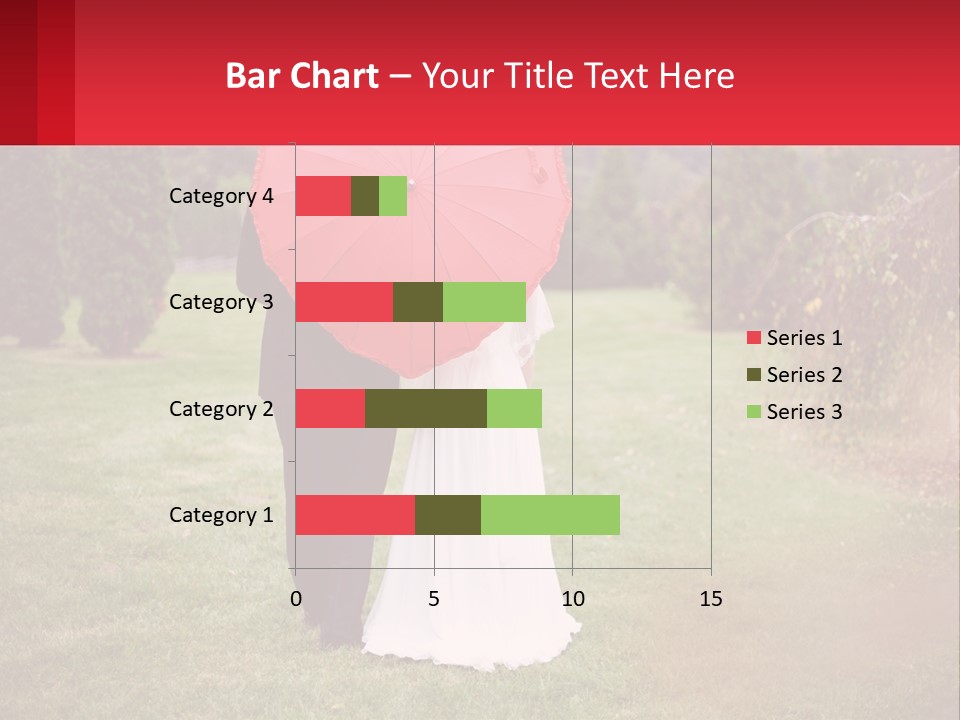 Bar Chart – Your Title Text Here

Category 4
Category 3
Category 2
Category 1

0
5
10
15

Series 1
Series 2
Series 3